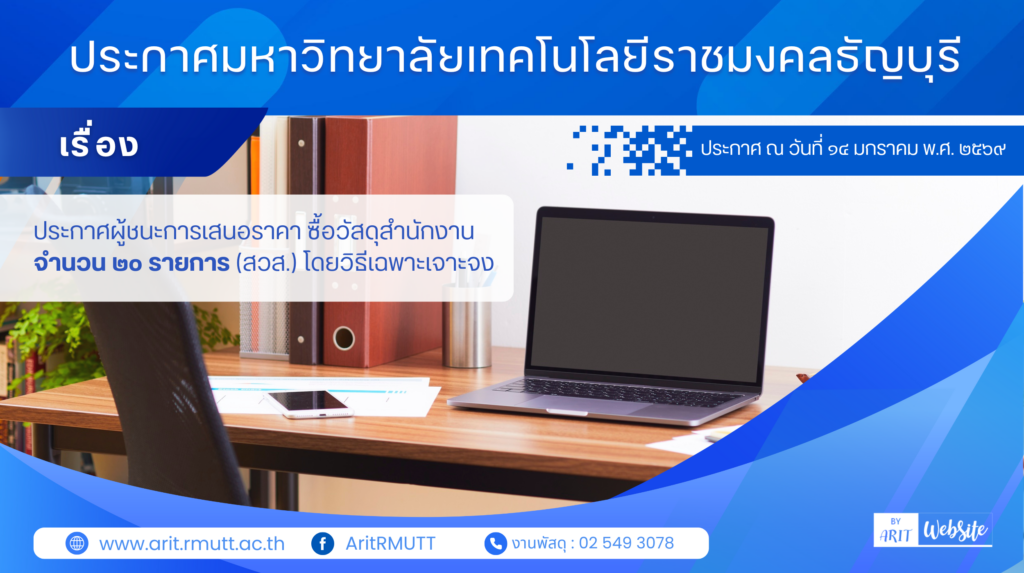 ประกาศมหาวิทยาลัยเทคโนโลยีราชมงคลธัญบุรี

เรื่อง

ประกาศ ณ วันที่ ๑๔ มกราคม พ.ศ. ๒๕๖๙

ประกาศผู้ชนะการเสนอราคา ซื้อวัสดุสำนักงาน จำนวน ๒๐ รายการ (สวส.) โดยวิธีเฉพาะเจาะจง

www.arit.rmutt.ac.th AritRMUTT งานพัสดุ : 02 549 3078

BY ARIT Website